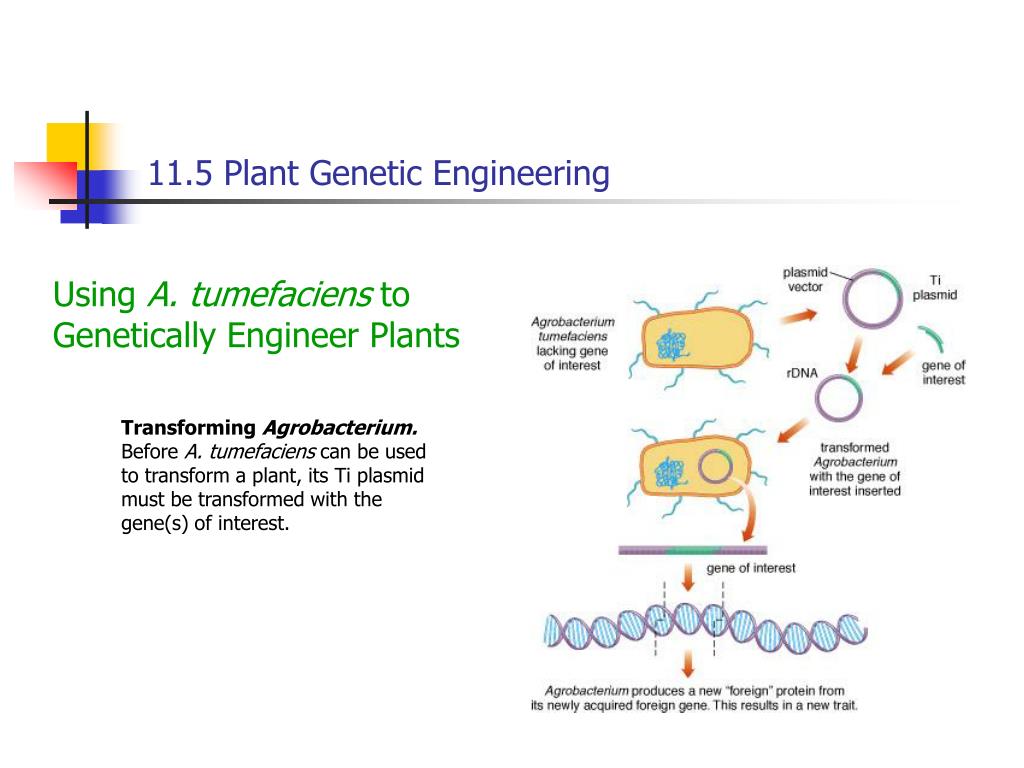 11.5 Plant Genetic Engineering

Using A. tumefaciens to Genetically Engineer Plants

Transforming Agrobacterium. Before A. tumefaciens can be used to transform a plant, its Ti plasmid must be transformed with the gene(s) of interest.

Agrobacterium tumefaciens lacking gene of interest

plasmid vector

Ti plasmid

rDNA

gene of interest

transformed Agrobacterium with the gene of interest inserted

gene of interest

Agrobacterium produces a new "foreign" protein from its newly acquired foreign gene. This results in a new trait.